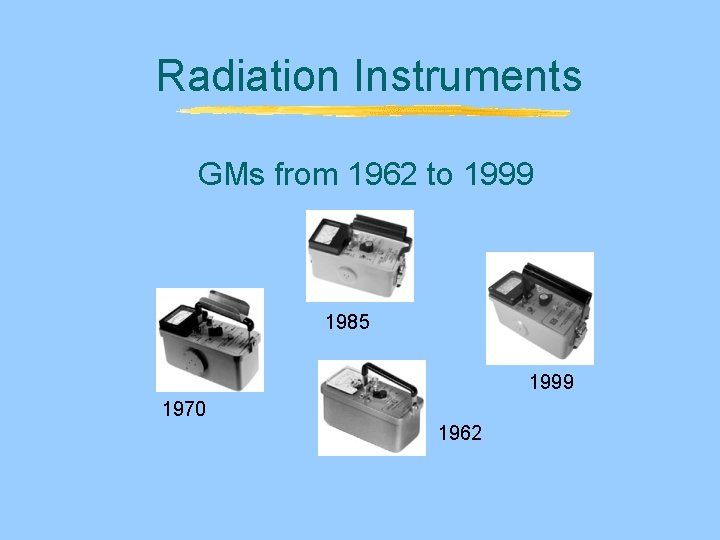 Radiation Instruments

GMs from 1962 to 1999

1985

1999

1970

1962